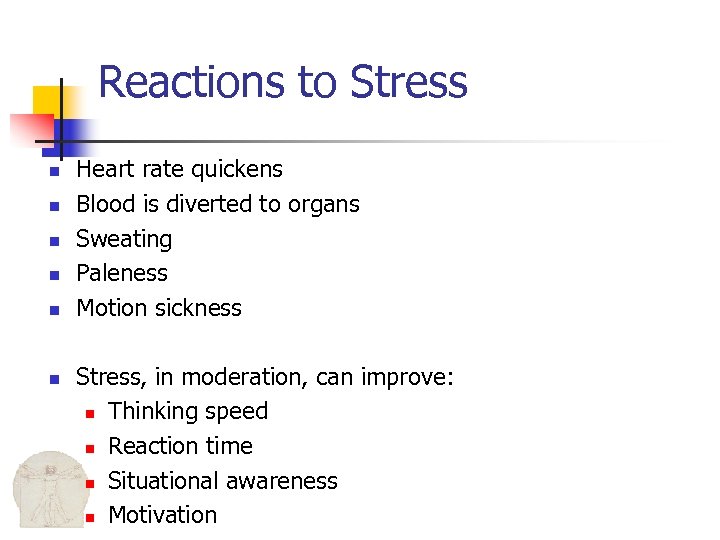 Reactions to Stress

- Heart rate quickens
- Blood is diverted to organs
- Sweating
- Paleness
- Motion sickness

- Stress, in moderation, can improve:
  - Thinking speed
  - Reaction time
  - Situational awareness
  - Motivation